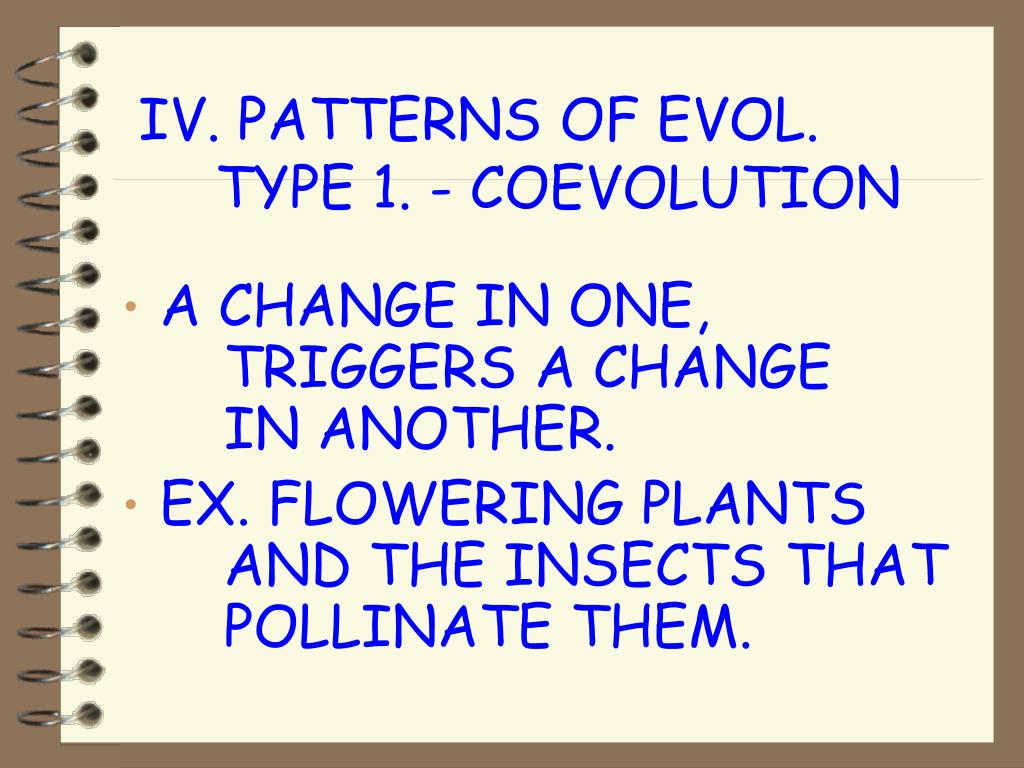 IV. PATTERNS OF EVOL.
TYPE 1. - COEVOLUTION

• A CHANGE IN ONE, TRIGGERS A CHANGE IN ANOTHER.
• EX. FLOWERING PLANTS AND THE INSECTS THAT POLLINATE THEM.